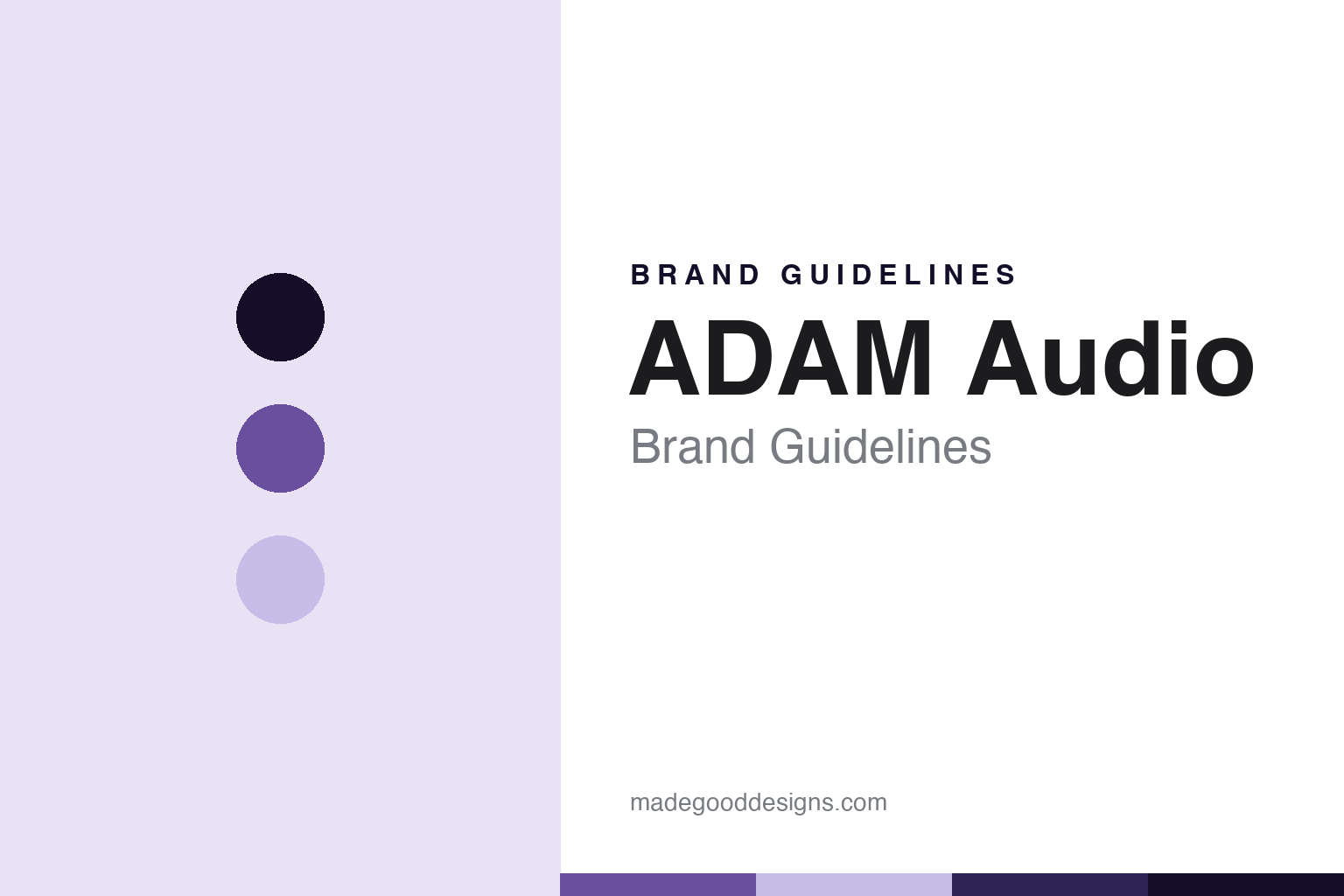 BRAND GUIDELINES

ADAM Audio

Brand Guidelines

madegooddesigns.com